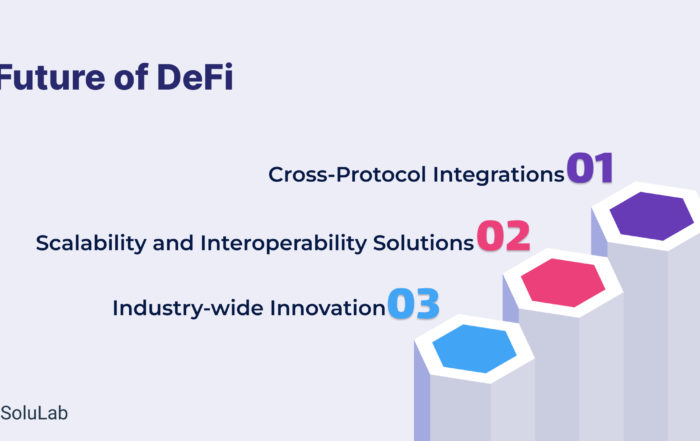 Future of DeFi

Cross-Protocol Integrations 01

Scalability and Interoperability Solutions 02

Industry-wide Innovation 03

SoluLab